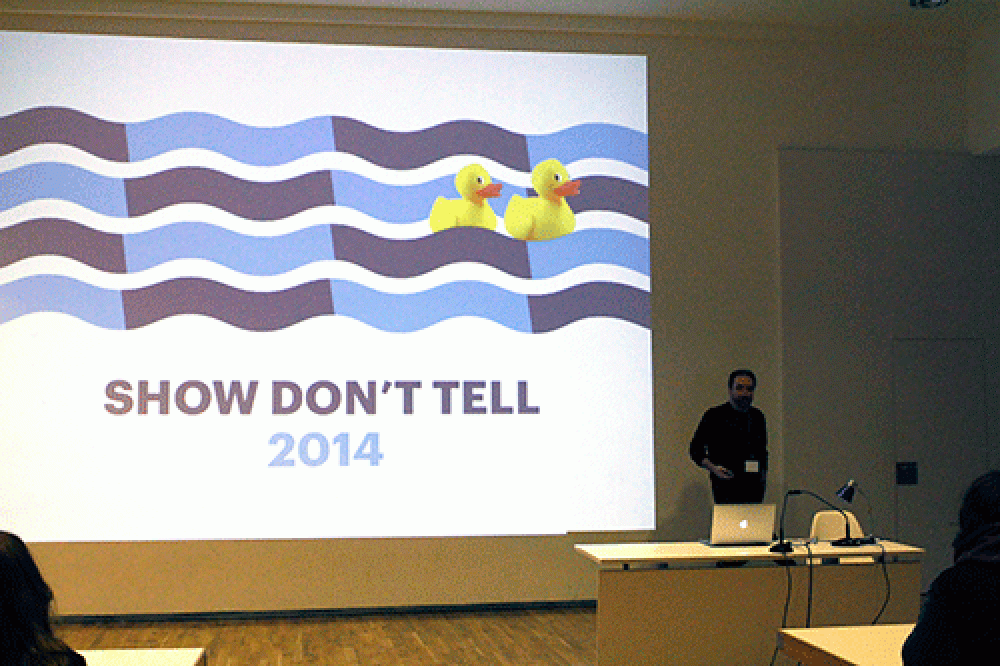 SHOW DON'T TELL
2014